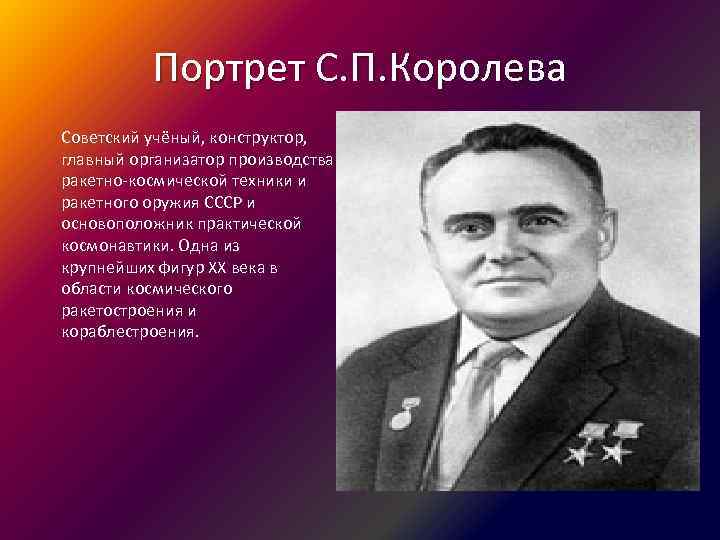 Портрет С.П.Королева

Советский учёный, конструктор, главный организатор производства ракетно-космической техники и ракетного оружия СССР и основоположник практической космонавтики. Одна из крупнейших фигур XX века в области космического ракетостроения и кораблестроения.